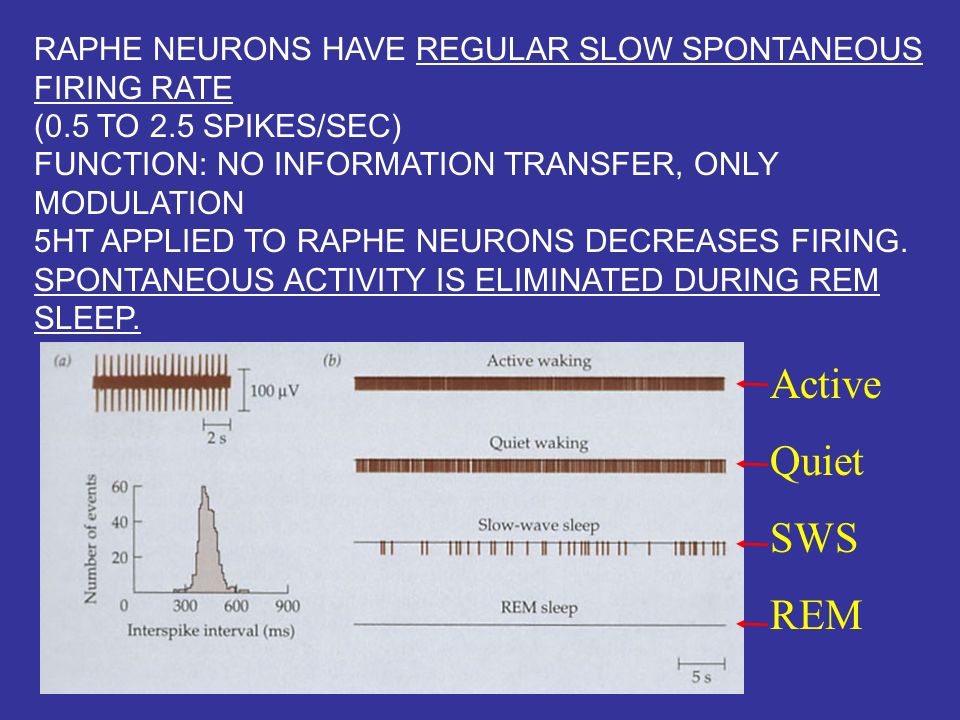 RAPHE NEURONS HAVE REGULAR SLOW SPONTANEOUS FIRING RATE
(0.5 TO 2.5 SPIKES/SEC)
FUNCTION: NO INFORMATION TRANSFER, ONLY MODULATION
5HT APPLIED TO RAPHE NEURONS DECREASES FIRING.
SPONTANEOUS ACTIVITY IS ELIMINATED DURING REM SLEEP.

(a)

100 μV

2 s

Number of events

60
40
20
0

300 600 900

Interspike interval (ms)

(b)

Active waking

Quiet waking

Slow-wave sleep

REM sleep

5 s

Active

Quiet

SWS

REM